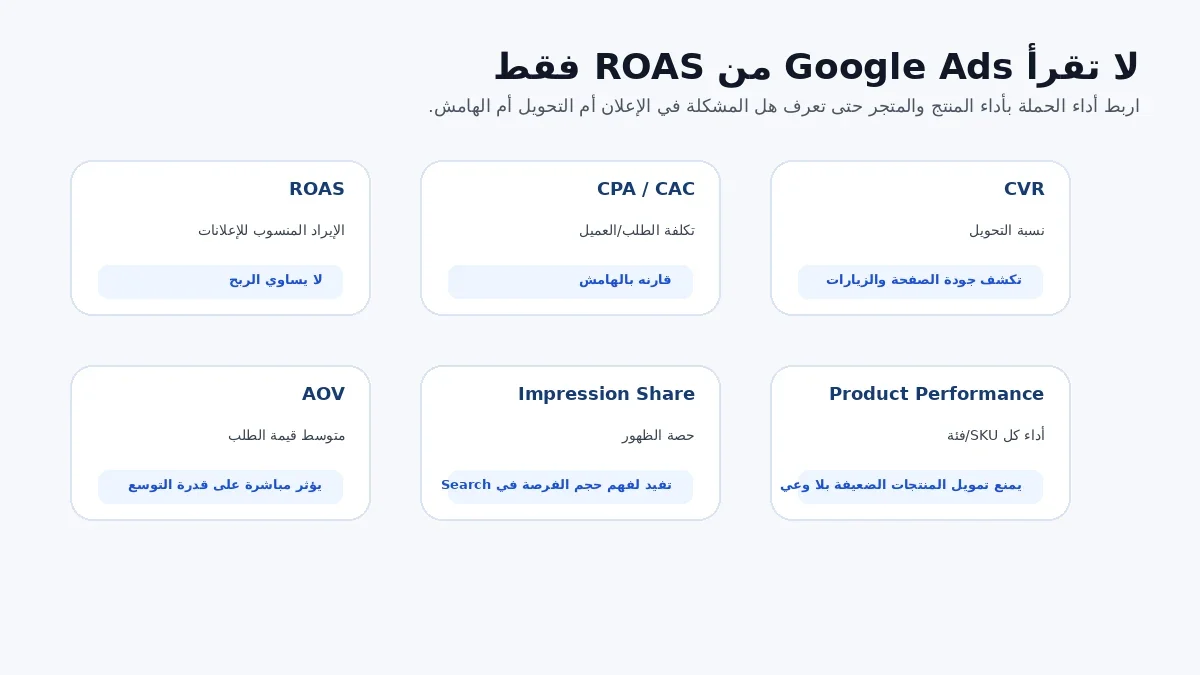 لا تقرأ Google Ads من ROAS فقط

اربط أداء الحملة بأداء المنتج والمتجر حتى تعرف هل المشكلة في الإعلان أم التحويل أم الهامش.

CVR
نسبة التحويل
تكشف جودة الصفحة والزيارات

CPA / CAC
تكلفة الطلب/العميل
قارنه بالهامش

ROAS
الإيراد المنسوب للإعلانات
لا يساوي الربح

Product Performance
أداء كل SKU/فئة
يمنع تمويل المنتجات الضعيفة بلا وعي

Impression Share
حصة الظهور
تفيد لفهم حجم الفرصة في Search

AOV
متوسط قيمة الطلب
يؤثر مباشرة على قدرة التوسع